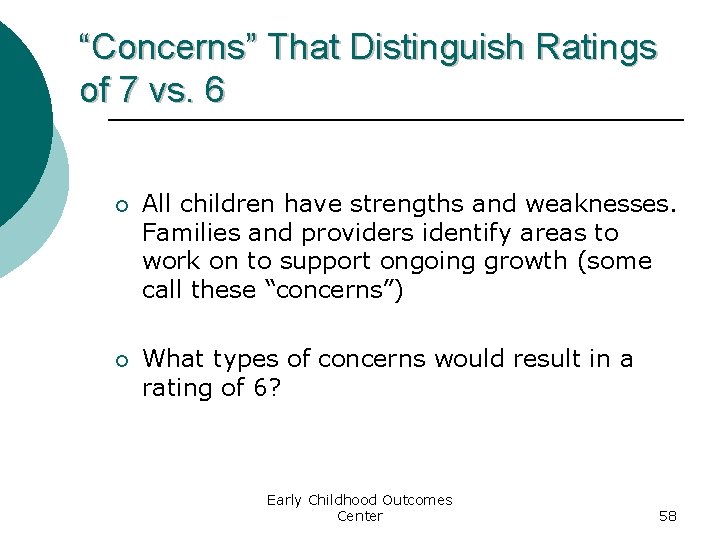 “Concerns” That Distinguish Ratings of 7 vs. 6

○ All children have strengths and weaknesses. Families and providers identify areas to work on to support ongoing growth (some call these “concerns”)

○ What types of concerns would result in a rating of 6?

Early Childhood Outcomes Center

58